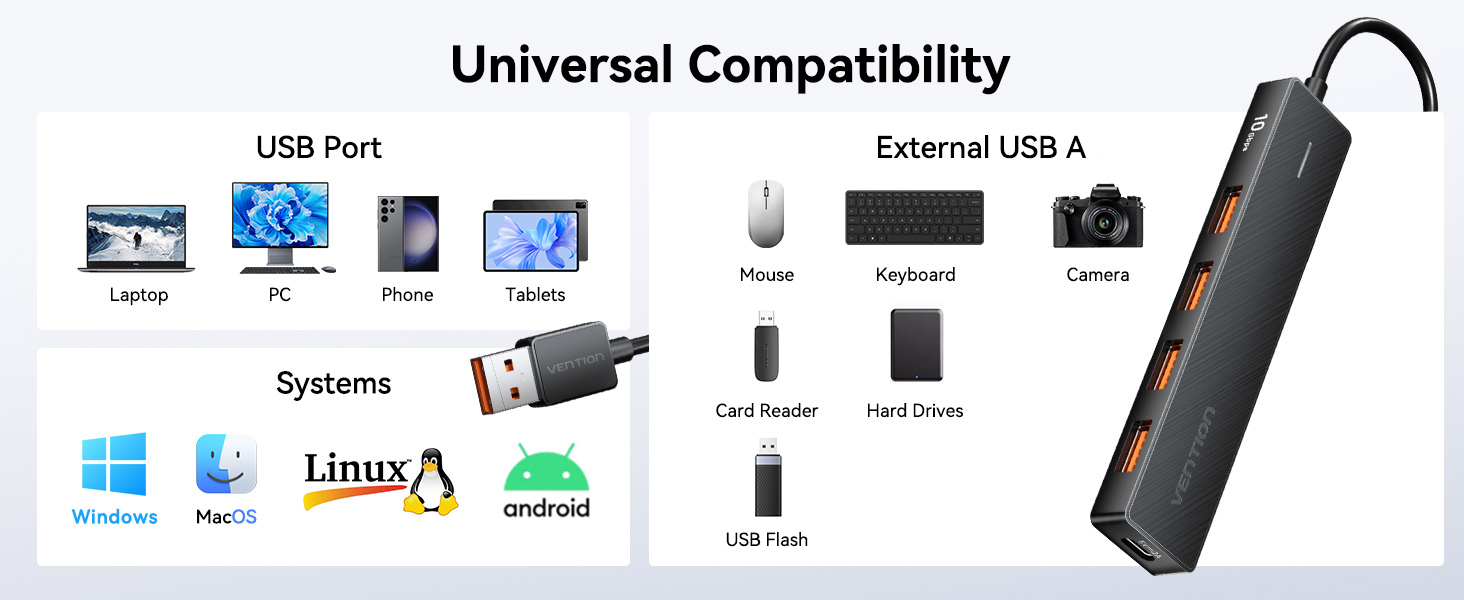 Universal Compatibility

USB Port

Laptop PC Phone Tablets

Systems

Windows MacOS Linux android

VENTION

External USB A

Mouse Keyboard Camera

Card Reader Hard Drives

USB Flash

10 Gbps

VENTION